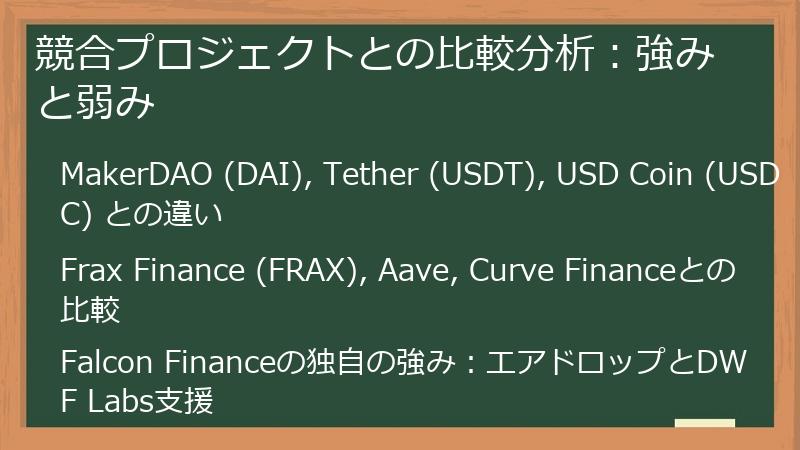 競合プロジェクトとの比較分析：強みと弱み

MakerDAO (DAI), Tether (USDT), USD Coin (USDC) との違い

Frax Finance (FRAX), Aave, Curve Financeとの比較

Falcon Financeの独自の強み：エアドロップとDWF Labs支援